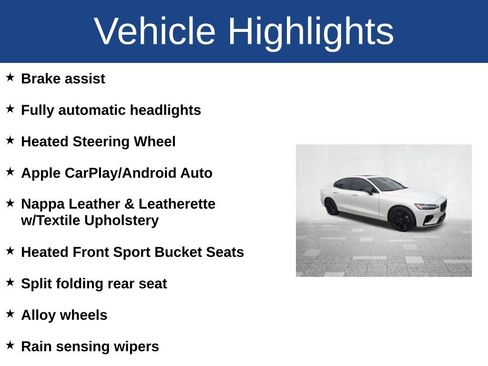 Vehicle Highlights

★ Brake assist

★ Fully automatic headlights

★ Heated Steering Wheel

★ Apple CarPlay/Android Auto

★ Nappa Leather & Leatherette w/Textile Upholstery

★ Heated Front Sport Bucket Seats

★ Split folding rear seat

★ Alloy wheels

★ Rain sensing wipers